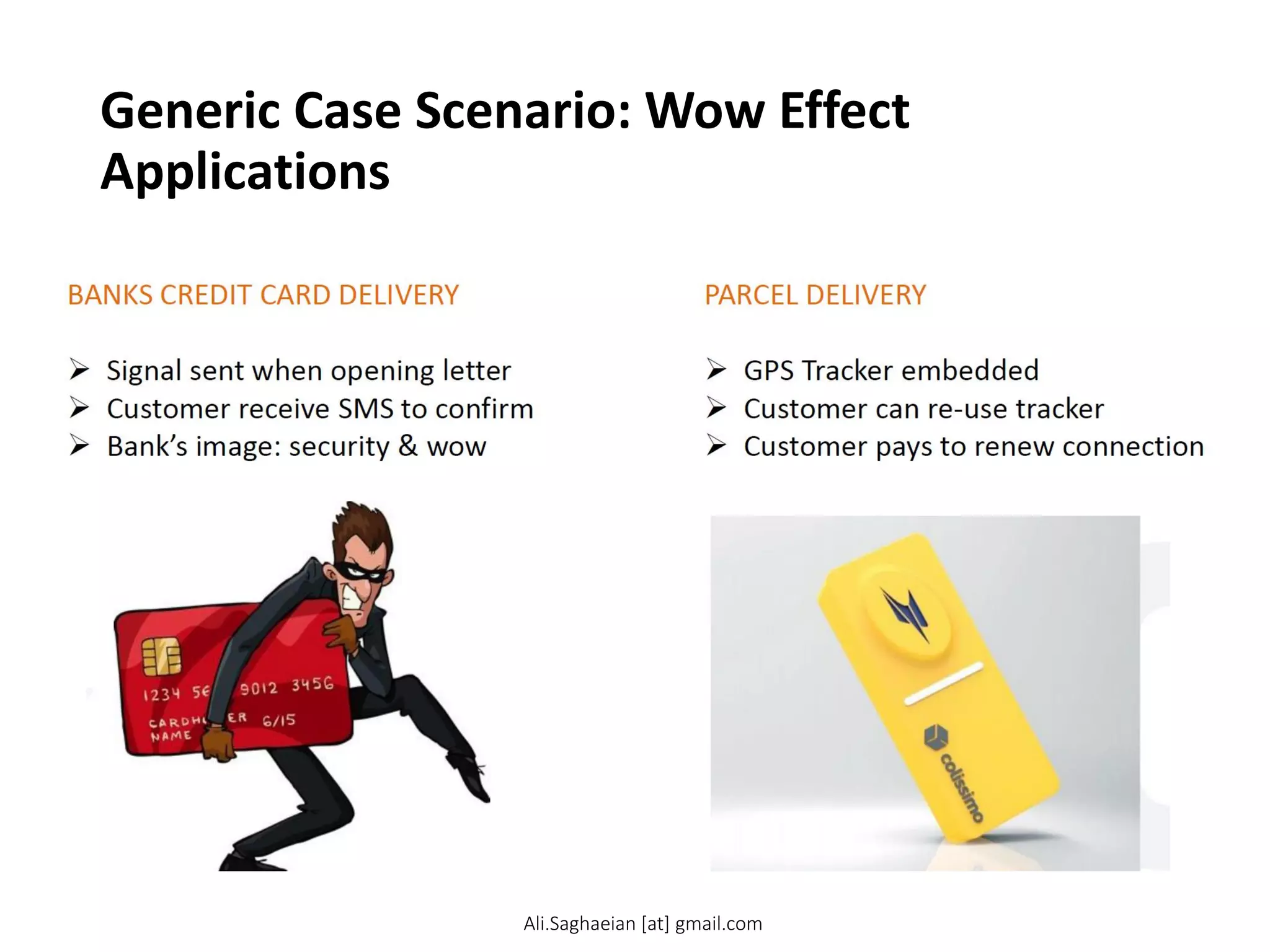 Generic Case Scenario: Wow Effect Applications

BANKS CREDIT CARD DELIVERY

➢ Signal sent when opening letter
➢ Customer receive SMS to confirm
➢ Bank's image: security & wow

1234 56 9012 3456
CARDH ER 6/15
NAME

PARCEL DELIVERY

➢ GPS Tracker embedded
➢ Customer can re-use tracker
➢ Customer pays to renew connection

colissimo

Ali.Saghaeian [at] gmail.com